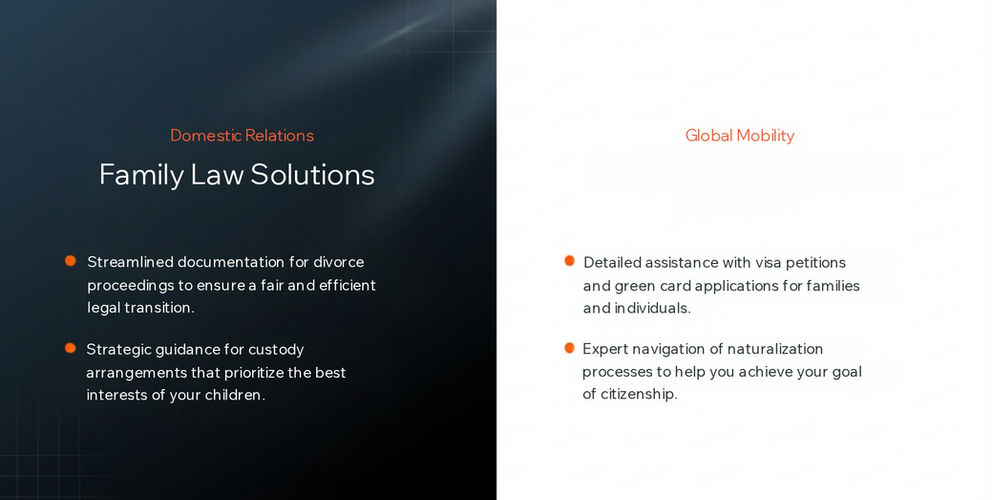 Domestic Relations

Family Law Solutions

Streamlined documentation for divorce proceedings to ensure a fair and efficient legal transition.

Strategic guidance for custody arrangements that prioritize the best interests of your children.

Global Mobility

Detailed assistance with visa petitions and green card applications for families and individuals.

Expert navigation of naturalization processes to help you achieve your goal of citizenship.